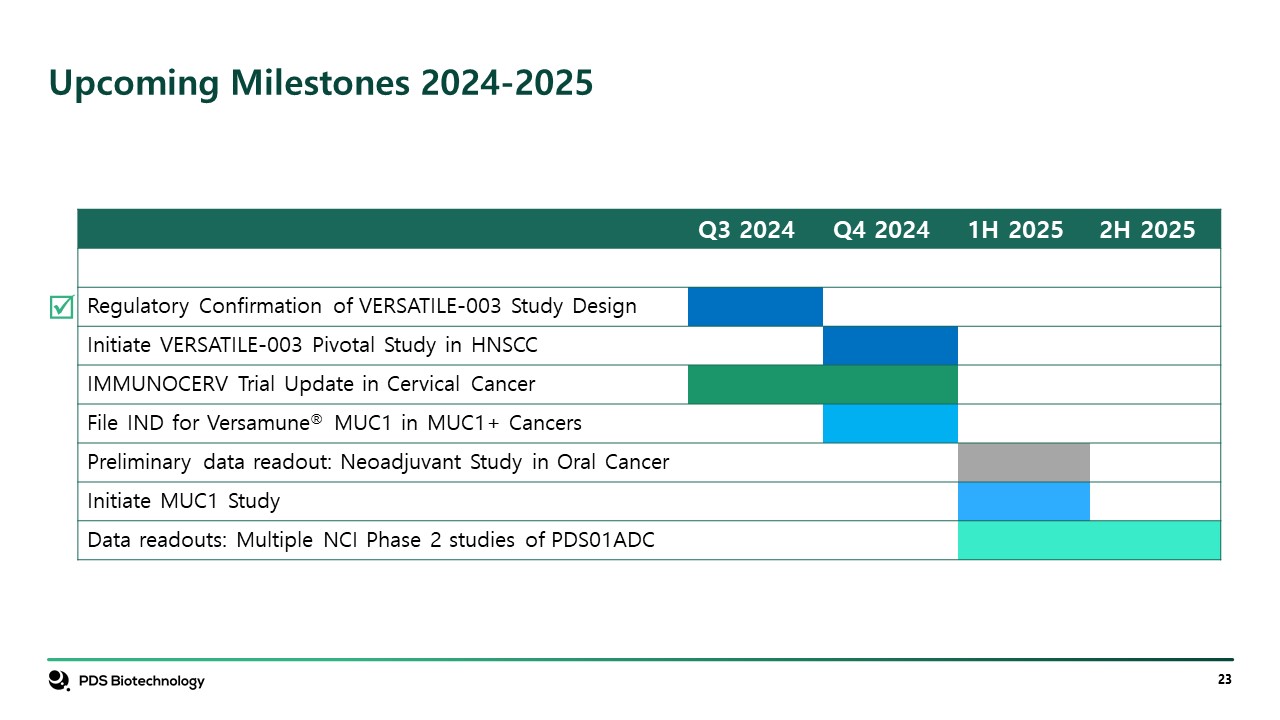 Upcoming Milestones 2024-2025

| | Q3 2024 | Q4 2024 | 1H 2025 | 2H 2025 |
|---|---|---|---|---|
| | | | | |
| Regulatory Confirmation of VERSATILE-003 Study Design | | | | |
| Initiate VERSATILE-003 Pivotal Study in HNSCC | | | | |
| IMMUNOCERV Trial Update in Cervical Cancer | | | | |
| File IND for Versamune® MUC1 in MUC1+ Cancers | | | | |
| Preliminary data readout: Neoadjuvant Study in Oral Cancer | | | | |
| Initiate MUC1 Study | | | | |
| Data readouts: Multiple NCI Phase 2 studies of PDS01ADC | | | | |

PDS Biotechnology

23